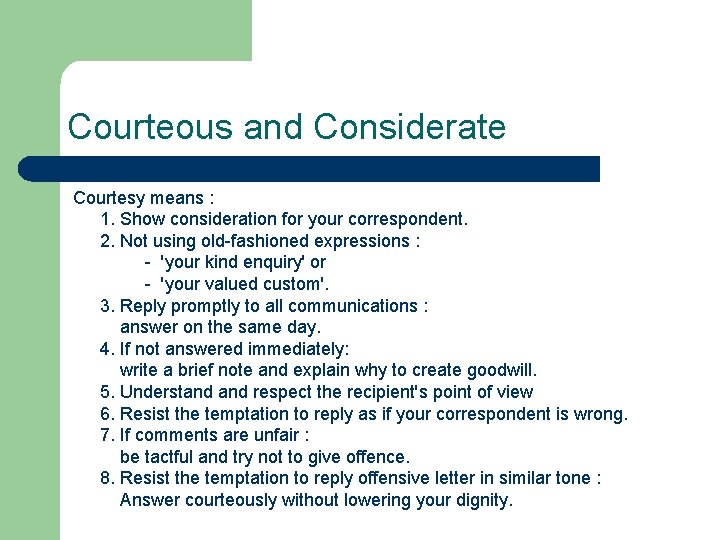 Courteous and Considerate

Courtesy means :

1. Show consideration for your correspondent.
2. Not using old-fashioned expressions :
   - 'your kind enquiry' or
   - 'your valued custom'.
3. Reply promptly to all communications : answer on the same day.
4. If not answered immediately: write a brief note and explain why to create goodwill.
5. Understand and respect the recipient's point of view
6. Resist the temptation to reply as if your correspondent is wrong.
7. If comments are unfair : be tactful and try not to give offence.
8. Resist the temptation to reply offensive letter in similar tone : Answer courteously without lowering your dignity.